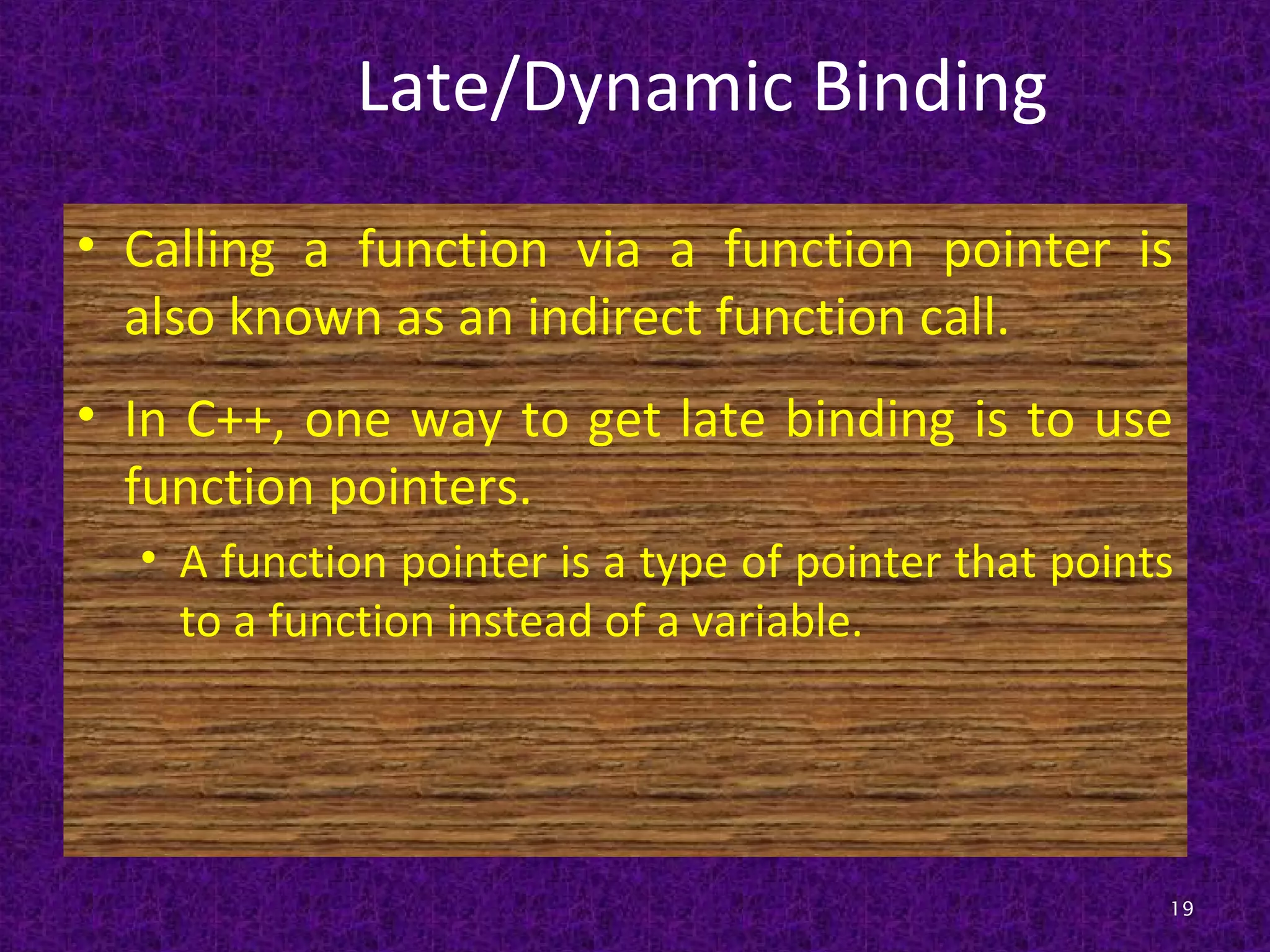 Late/Dynamic Binding

• Calling a function via a function pointer is also known as an indirect function call.

• In C++, one way to get late binding is to use function pointers.

• A function pointer is a type of pointer that points to a function instead of a variable.

19